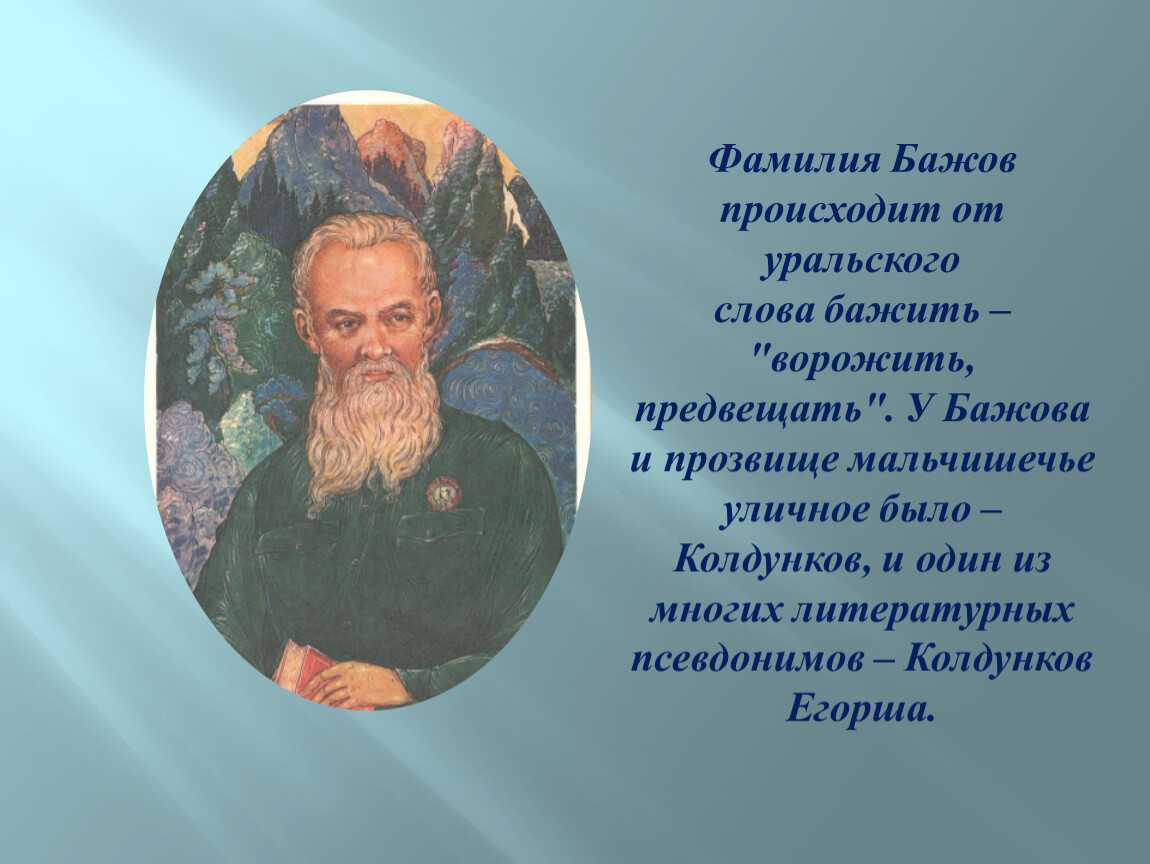 Фамилия Бажов происходит от уральского слова бажить – "ворожить, предвещать". У Бажова и прозвище мальчишечье уличное было – Колдунков, и один из многих литературных псевдонимов – Колдунков Егорша.